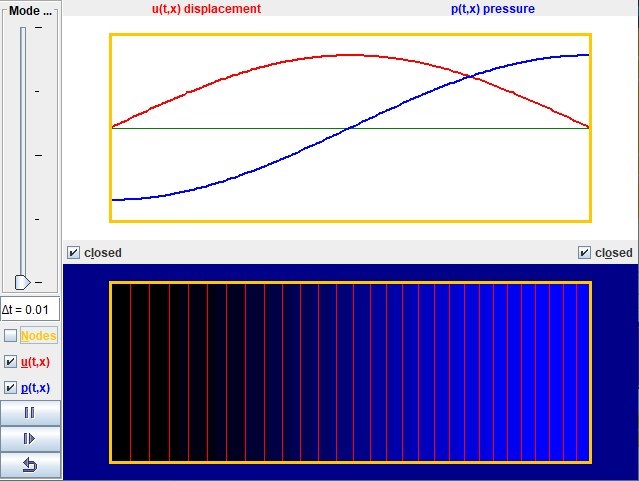 Mode ...

u(t,x) displacement

p(t,x) pressure

closed

closed

Δt = 0.01

Nodes

u(t,x)

p(t,x)